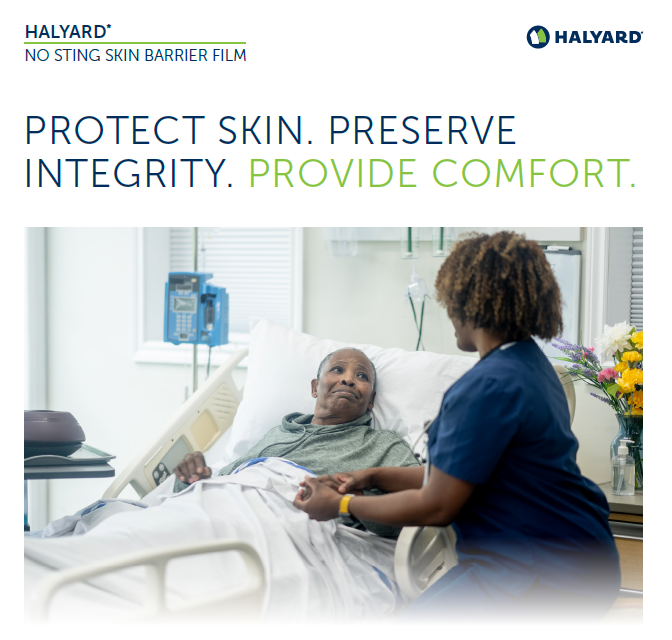 HALYARD*
NO STING SKIN BARRIER FILM

HALYARD

PROTECT SKIN. PRESERVE INTEGRITY. PROVIDE COMFORT.